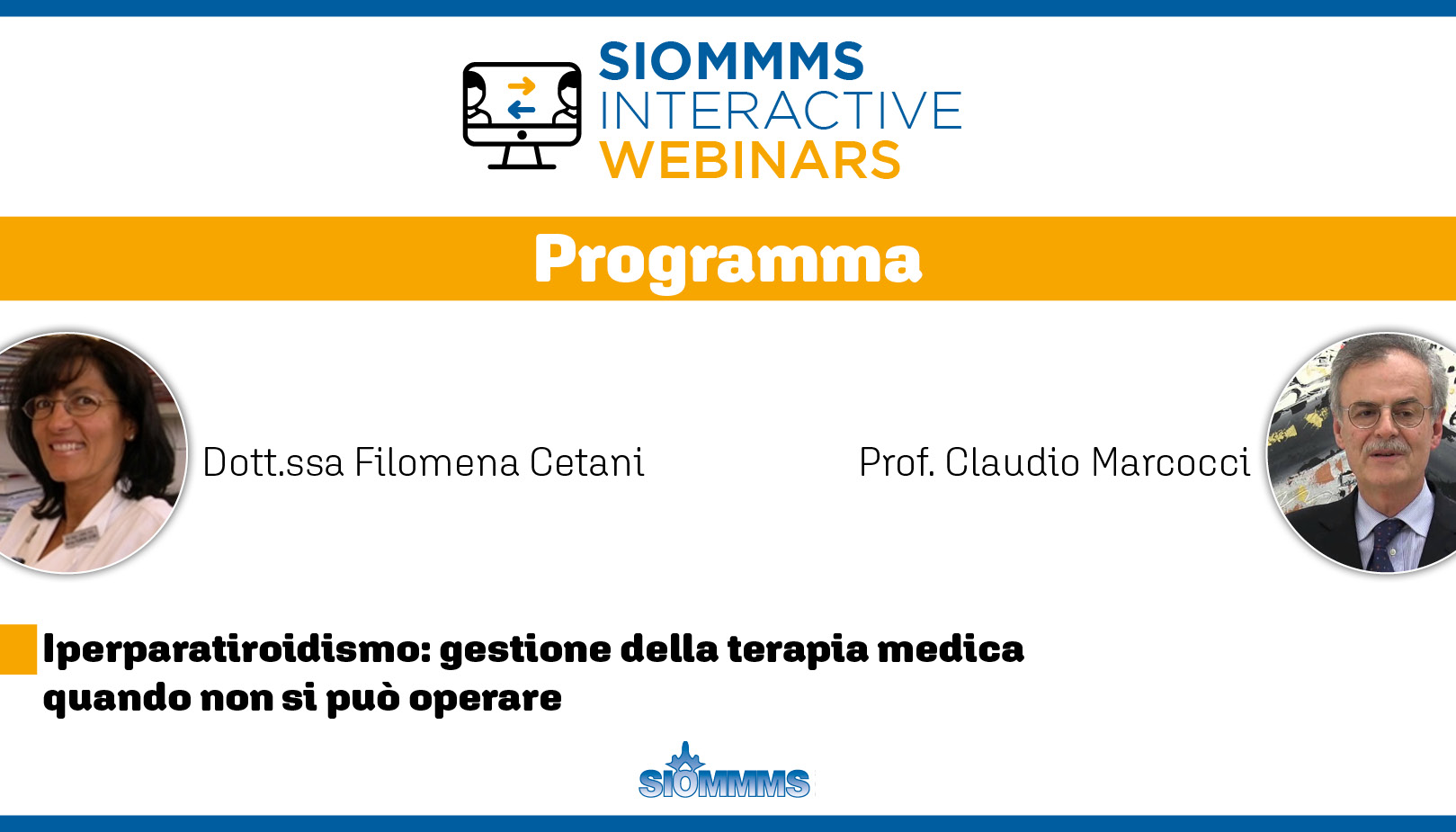 SIOMMMS
INTERACTIVE
WEBINARS

Programma

Dott.ssa Filomena Cetani

Prof. Claudio Marcocci

Iperparatiroidismo: gestione della terapia medica quando non si può operare

SIOMMMS